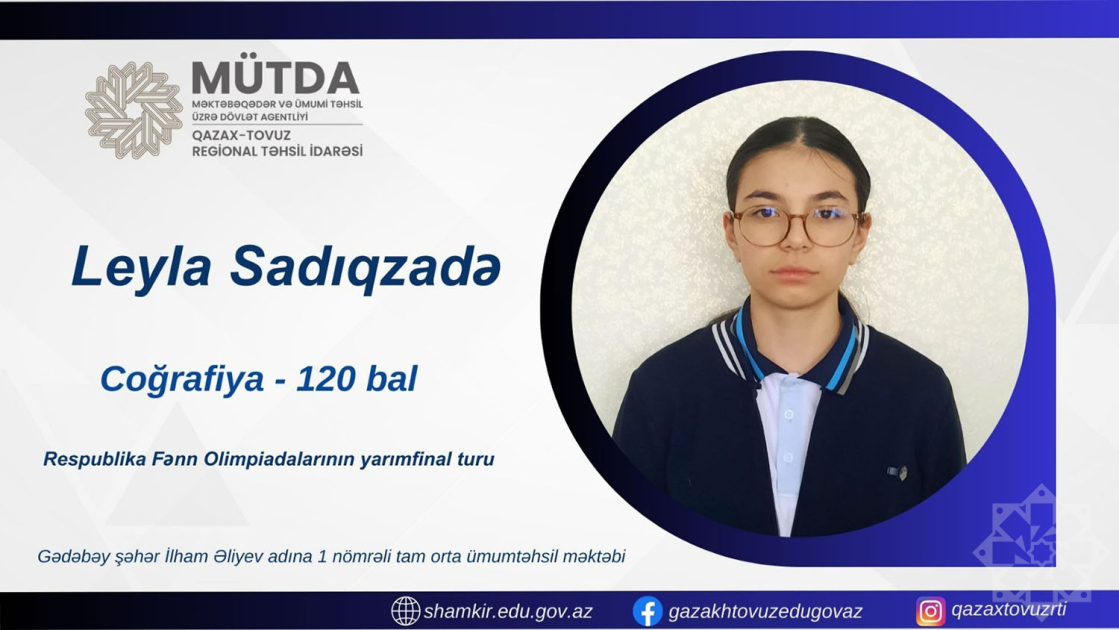 MÜTDA
MƏKTƏBƏQƏDƏR VƏ ÜMUMİ TƏHSİL ÜZRƏ DÖVLƏT AGENTLİYİ
QAZAX-TOVUZ REGİONAL TƏHSİL İDARƏSİ

Leyla Sadıqzadə

Coğrafiya - 120 bal

Respublika Fənn Olimpiadalarının yarımfinal turu

Gədəbəy şəhər İlham Əliyev adına 1 nömrəli tam orta ümumtəhsil məktəbi

shamkir.edu.gov.az
gazakhtovuzedugovaz
qazaxtovuzrti